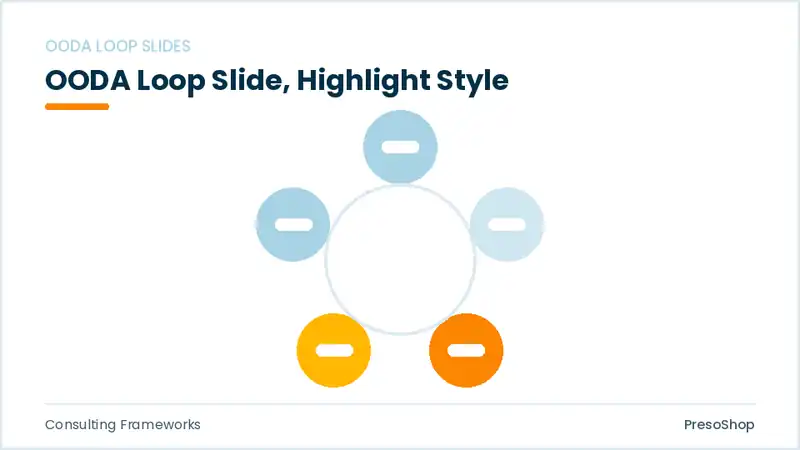 OODA LOOP SLIDES

OODA Loop Slide, Highlight Style

Consulting Frameworks

PresoShop